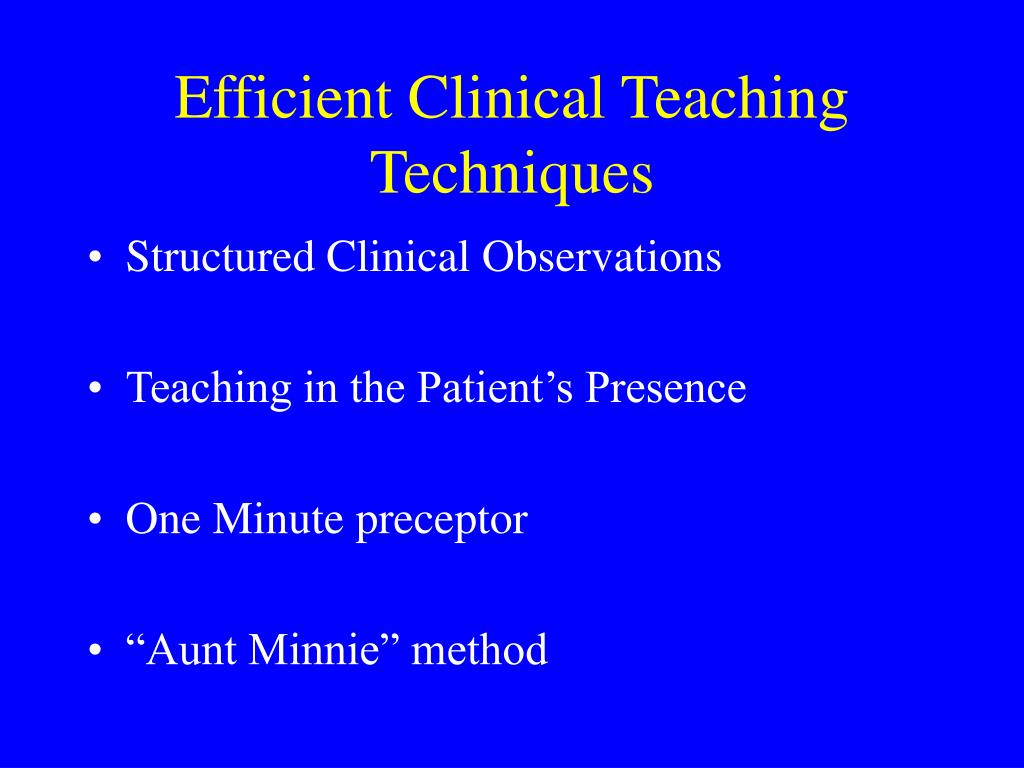 Efficient Clinical Teaching Techniques

• Structured Clinical Observations

• Teaching in the Patient’s Presence

• One Minute preceptor

• “Aunt Minnie” method